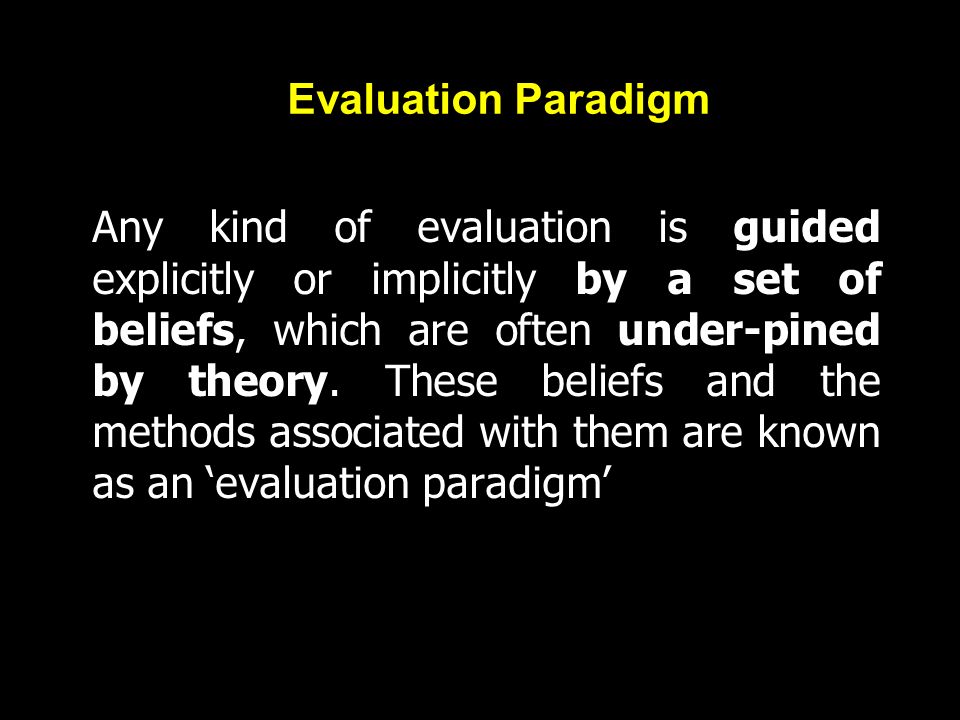 Evaluation Paradigm

Any kind of evaluation is guided explicitly or implicitly by a set of beliefs, which are often under-pined by theory. These beliefs and the methods associated with them are known as an ‘evaluation paradigm’